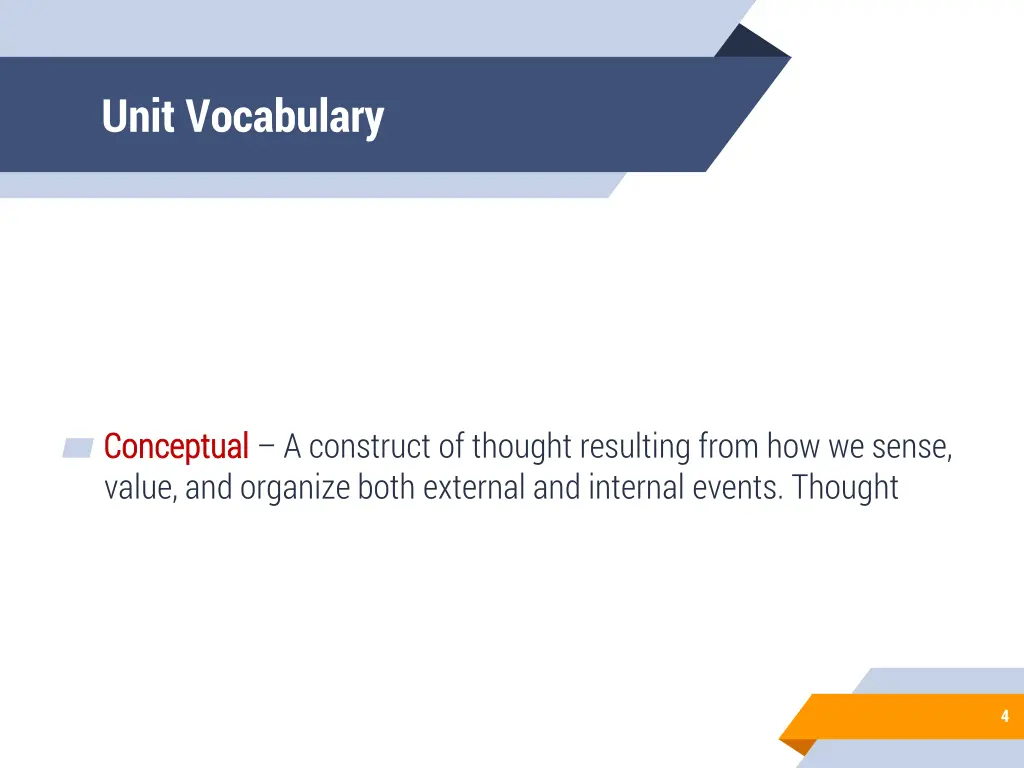 Unit Vocabulary

Conceptual – A construct of thought resulting from how we sense, value, and organize both external and internal events. Thought

4